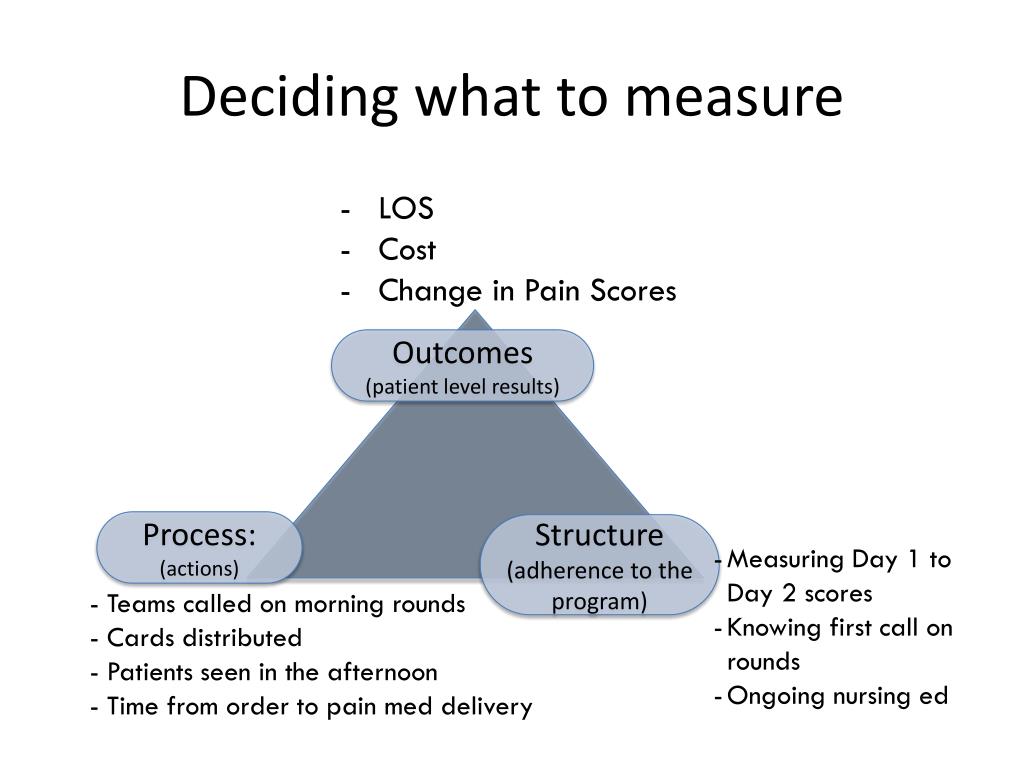 Deciding what to measure

- LOS
- Cost
- Change in Pain Scores

Outcomes
(patient level results)

Process:
(actions)

- Teams called on morning rounds
- Cards distributed
- Patients seen in the afternoon
- Time from order to pain med delivery

Structure
(adherence to the program)

- Measuring Day 1 to Day 2 scores
- Knowing first call on rounds
- Ongoing nursing ed